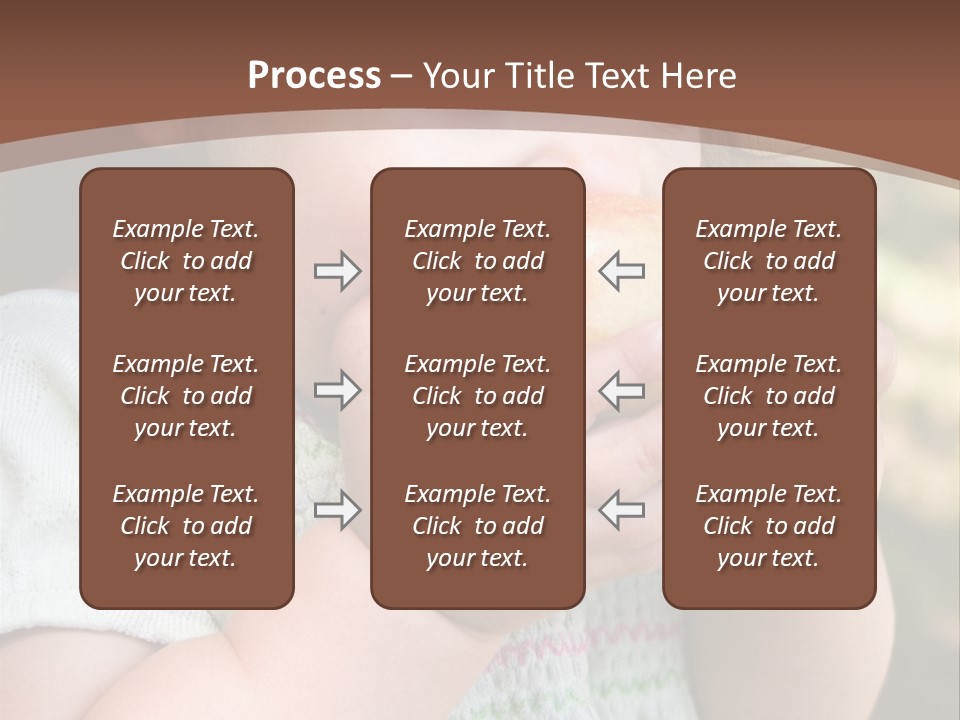 Process – Your Title Text Here

Example Text. Click to add your text.

Example Text. Click to add your text.

Example Text. Click to add your text.

Example Text. Click to add your text.

Example Text. Click to add your text.

Example Text. Click to add your text.

Example Text. Click to add your text.

Example Text. Click to add your text.

Example Text. Click to add your text.